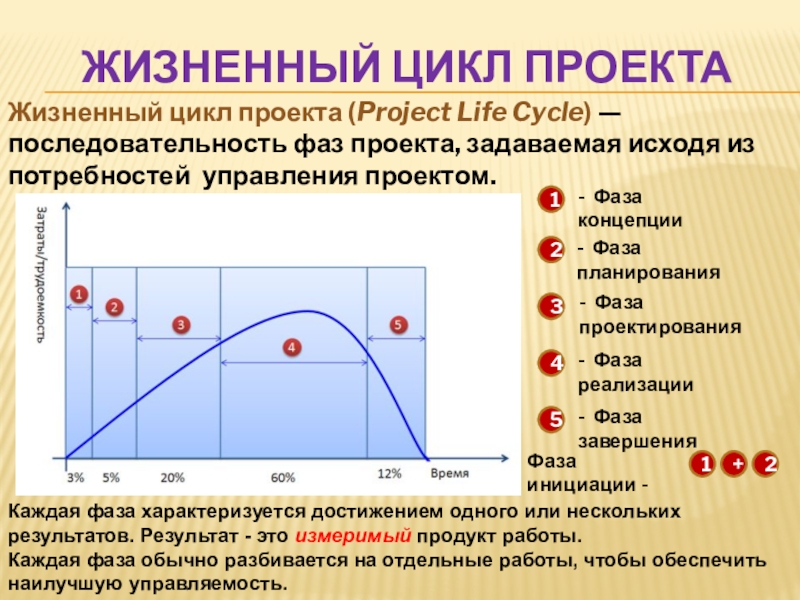 ЖИЗНЕННЫЙ ЦИКЛ ПРОЕКТА

Жизненный цикл проекта (Project Life Cycle) — последовательность фаз проекта, задаваемая исходя из потребностей управления проектом.

Затраты/трудоемкость

1 2 3 4 5

3% 5% 20% 60% 12% Время

1 - Фаза концепции

2 - Фаза планирования

3 - Фаза проектирования

4 - Фаза реализации

5 - Фаза завершения

Фаза инициации - 1 + 2

Каждая фаза характеризуется достижением одного или нескольких результатов. Результат - это измеримый продукт работы.
Каждая фаза обычно разбивается на отдельные работы, чтобы обеспечить наилучшую управляемость.